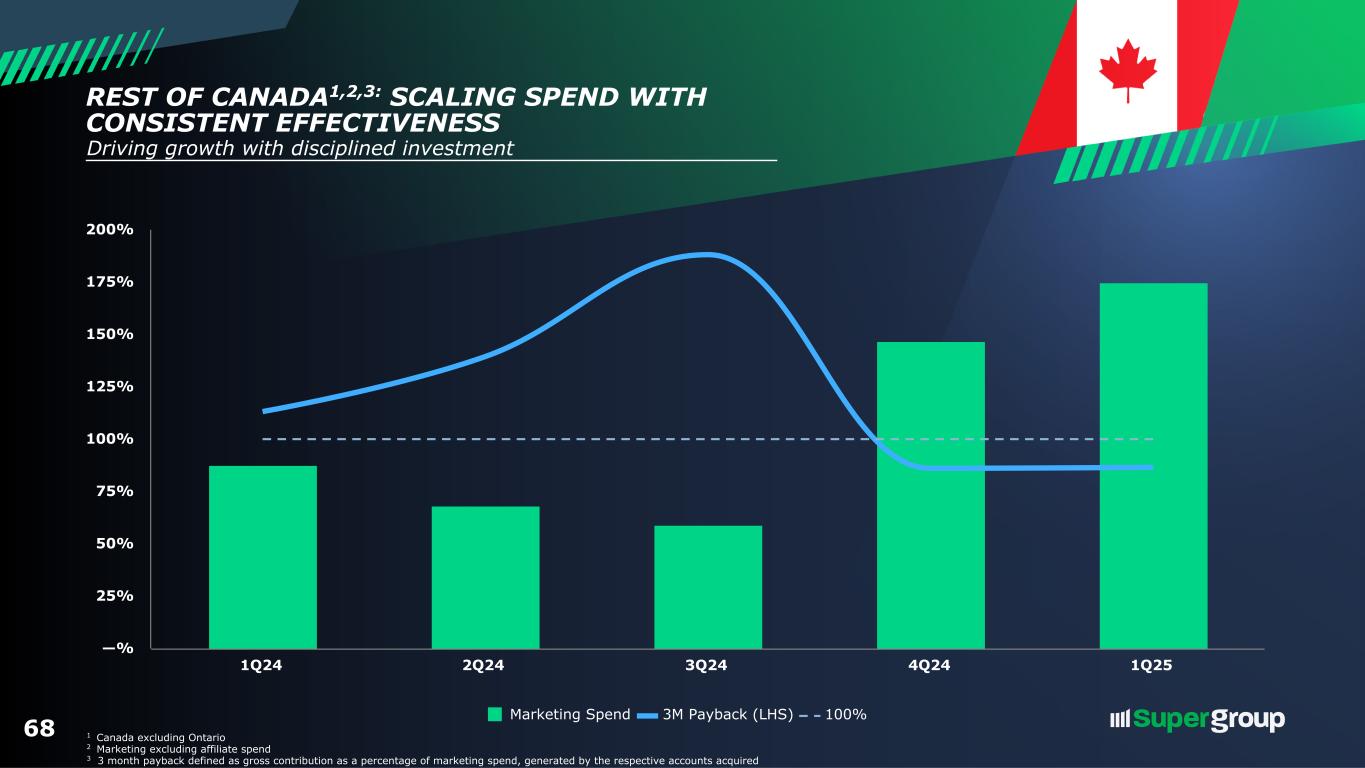 REST OF CANADA$^{1,2,3:}$ SCALING SPEND WITH CONSISTENT EFFECTIVENESS
Driving growth with disciplined investment

200%
175%
150%
125%
100%
75%
50%
25%
—%

1Q24
2Q24
3Q24
4Q24
1Q25

Marketing Spend 3M Payback (LHS) 100%

68

$^1$ Canada excluding Ontario
$^2$ Marketing excluding affiliate spend
$^3$ 3 month payback defined as gross contribution as a percentage of marketing spend, generated by the respective accounts acquired

Supergroup